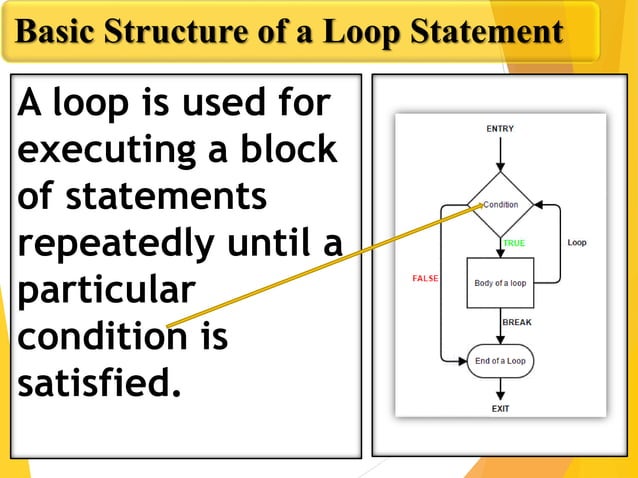 Basic Structure of a Loop Statement

A loop is used for executing a block of statements repeatedly until a particular condition is satisfied.

ENTRY
Condition
TRUE
Loop
FALSE
Body of a loop
BREAK
End of a Loop
EXIT